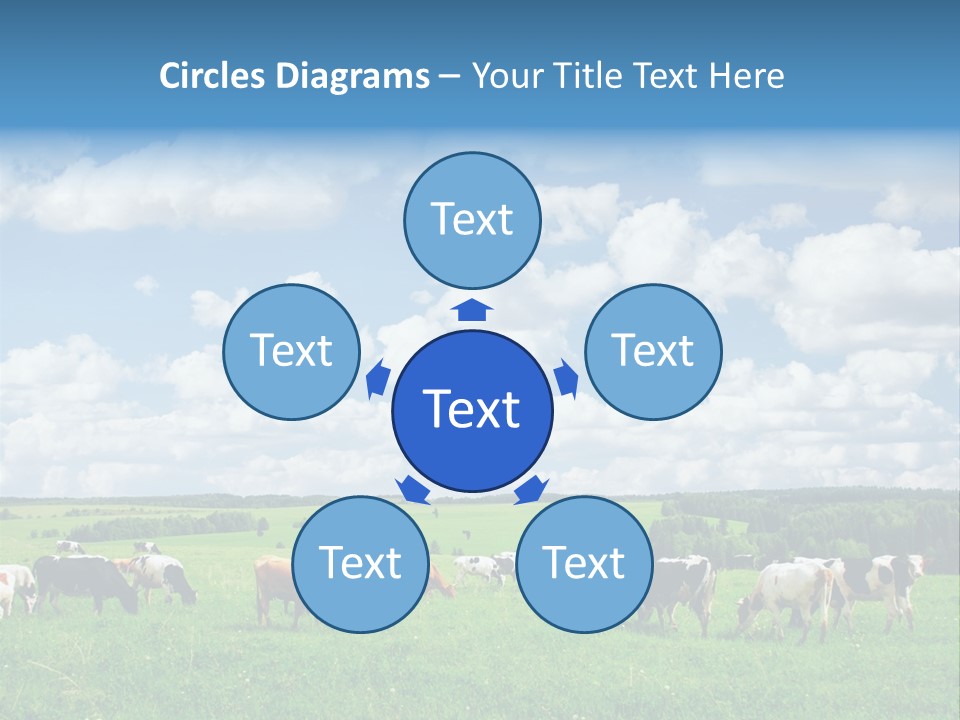 Circles Diagrams – Your Title Text Here

Text

Text

Text

Text

Text

Text